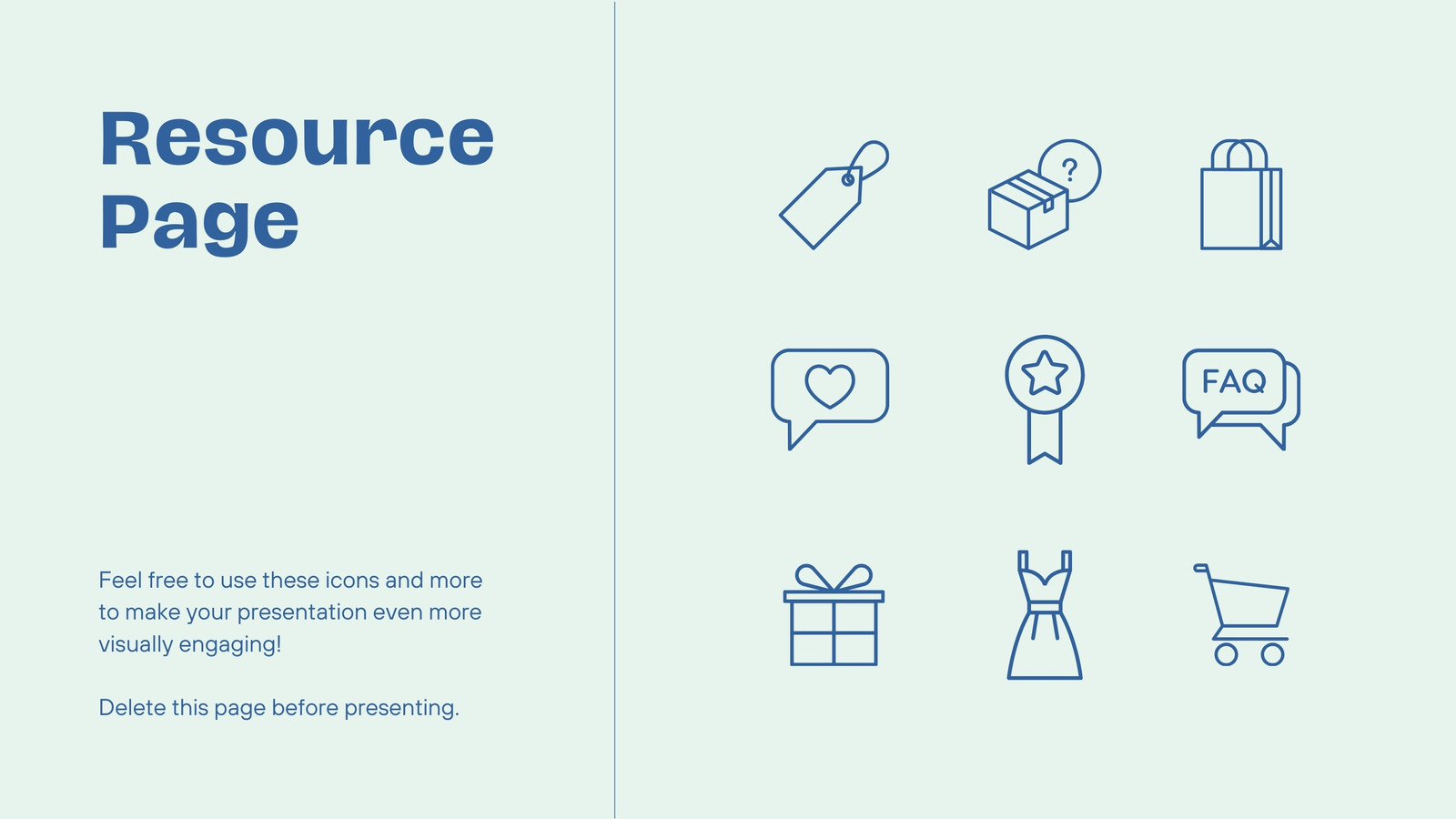 Resource Page

Feel free to use these icons and more to make your presentation even more visually engaging!

Delete this page before presenting.

?

FAQ